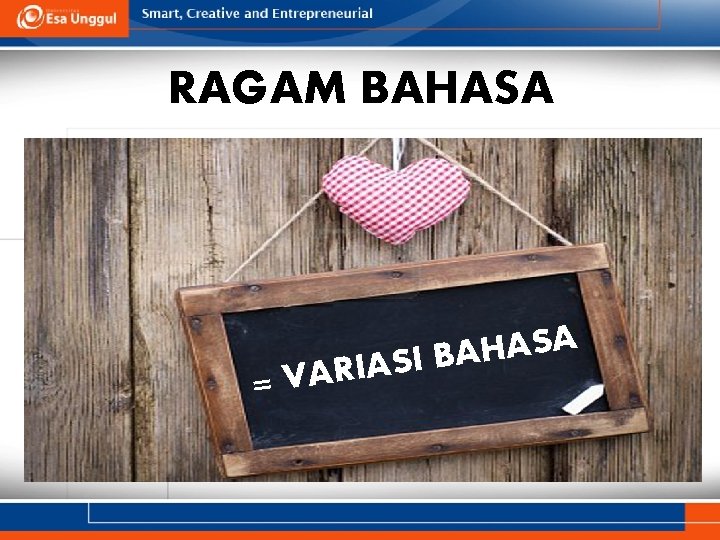 Esa Unggul

Smart, Creative and Entrepreneurial

RAGAM BAHASA

= VARIASI BAHASA